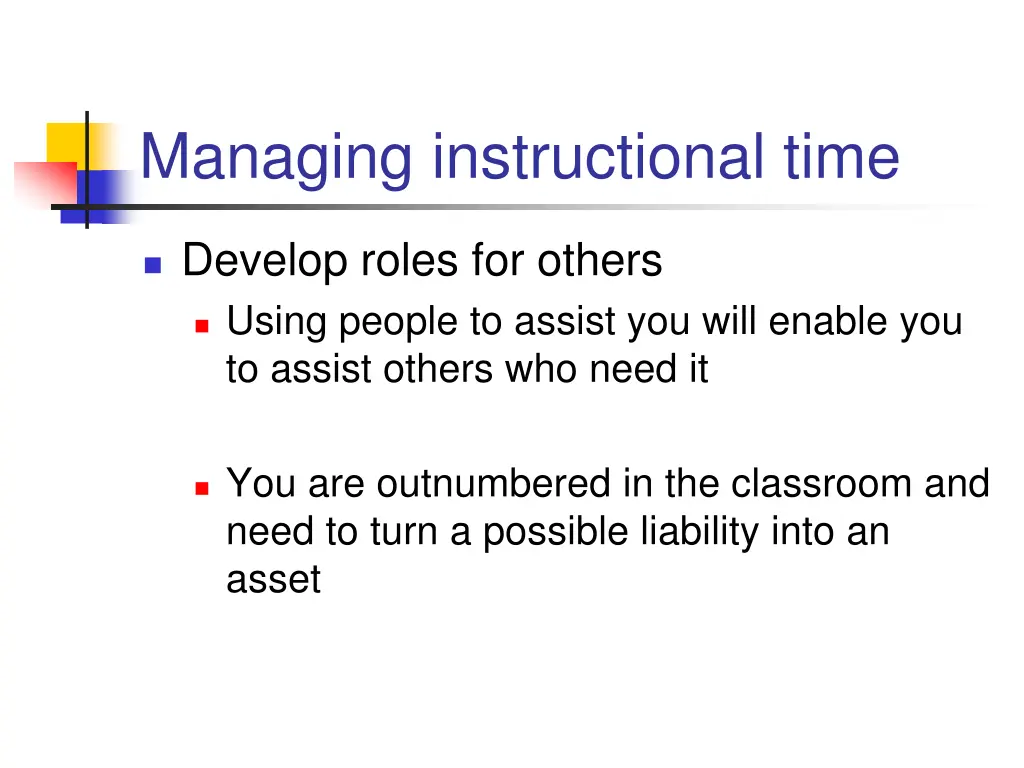 Managing instructional time

Develop roles for others

Using people to assist you will enable you to assist others who need it

You are outnumbered in the classroom and need to turn a possible liability into an asset